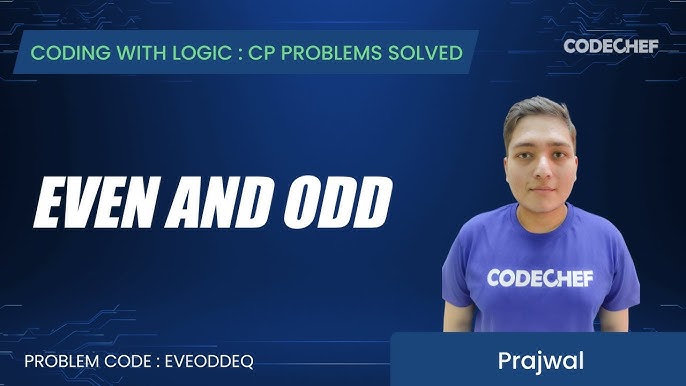 CODING WITH LOGIC : CP PROBLEMS SOLVED

CODECHEF

EVEN AND ODD

CODECHEF

PROBLEM CODE : EVEODDEQ

Prajwal